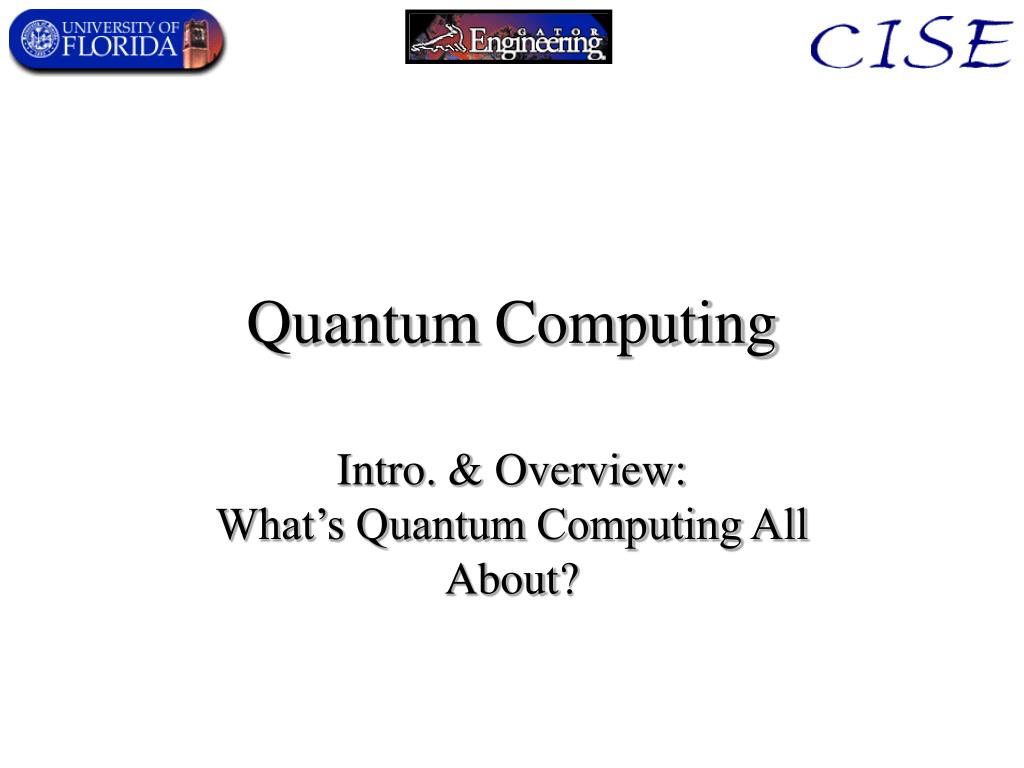 UNIVERSITY OF FLORIDA

GATOR Engineering

CISE

Quantum Computing

Intro. & Overview:
What’s Quantum Computing All About?